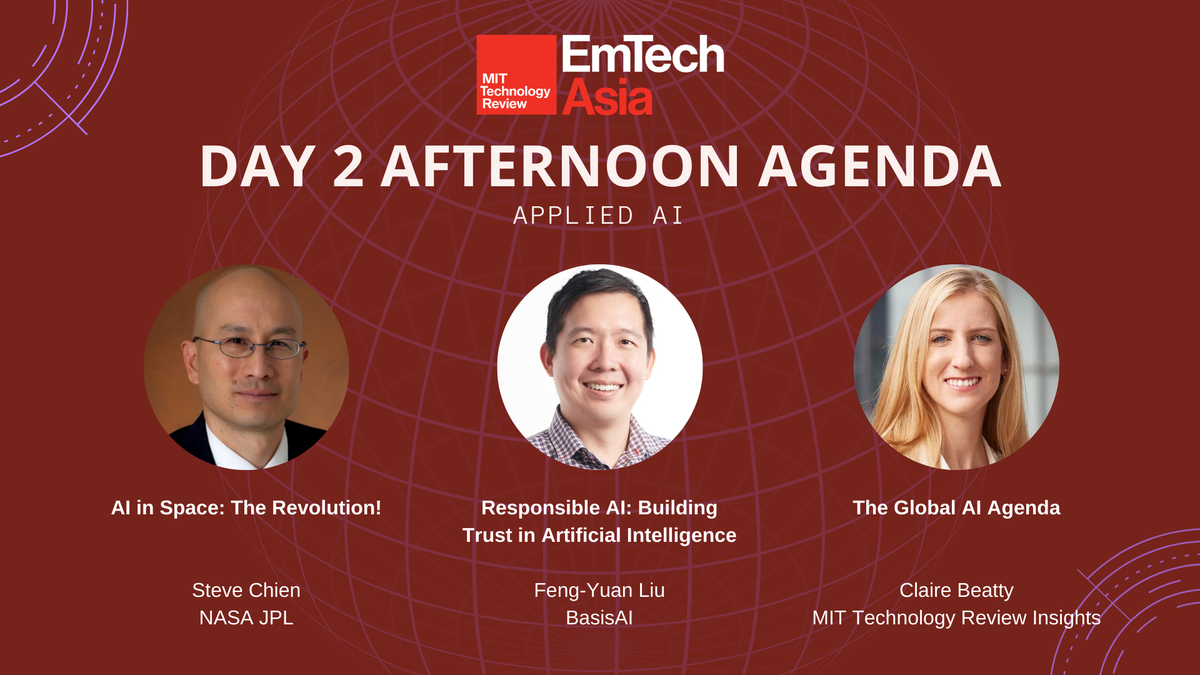 MIT Technology Review EmTech Asia

DAY 2 AFTERNOON AGENDA

APPLIED AI

AI in Space: The Revolution!

Steve Chien
NASA JPL

Responsible AI: Building Trust in Artificial Intelligence

Feng-Yuan Liu
BasisAI

The Global AI Agenda

Claire Beatty
MIT Technology Review Insights